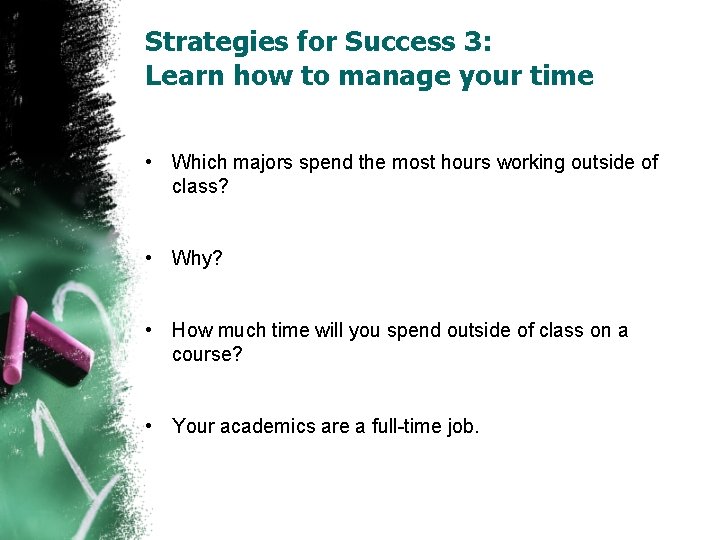 Strategies for Success 3:
Learn how to manage your time

• Which majors spend the most hours working outside of class?

• Why?

• How much time will you spend outside of class on a course?

• Your academics are a full-time job.